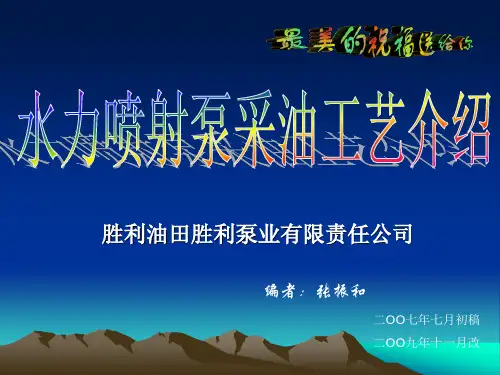 最美的祝福送给你

水力喷射泵采油工艺介绍

胜利油田胜利泵业有限责任公司

编者：张振和

二OO七年七月初稿

二OO九年十一月改